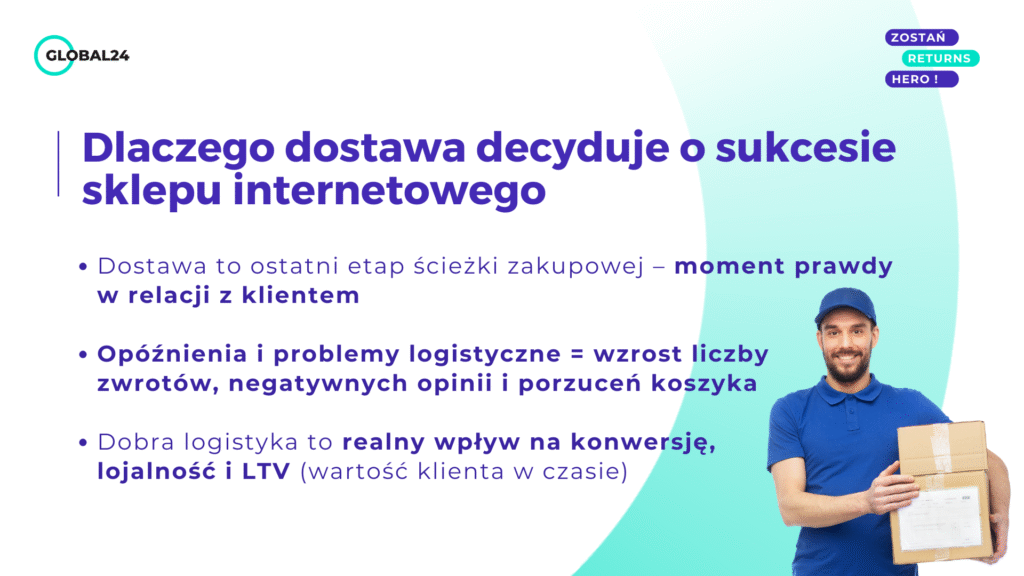 GLOBAL24

ZOSTAŃ
RETURNS
HERO !

Dlaczego dostawa decyduje o sukcesie sklepu internetowego

• Dostawa to ostatni etap ścieżki zakupowej – moment prawdy w relacji z klientem

• Opóźnienia i problemy logistyczne = wzrost liczby zwrotów, negatywnych opinii i porzuceń koszyka

• Dobra logistyka to realny wpływ na konwersję, lojalność i LTV (wartość klienta w czasie)